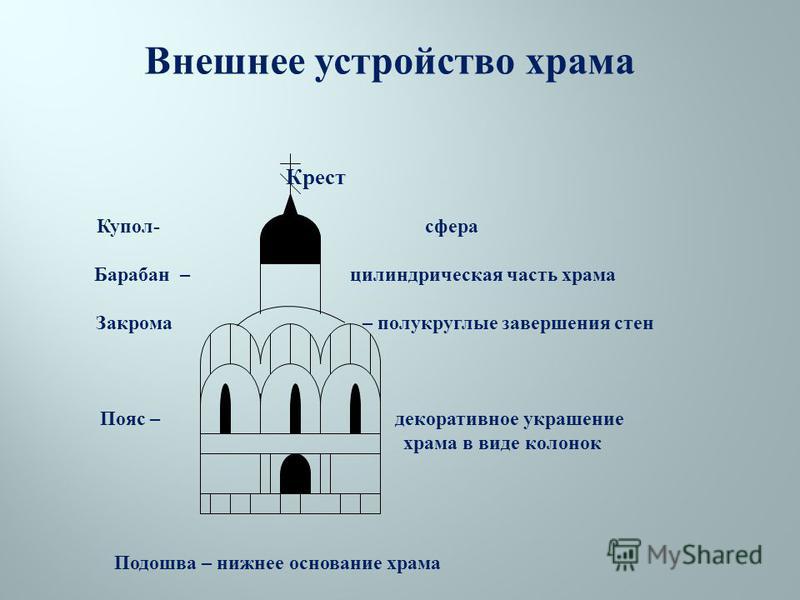 Внешнее устройство храма

Крест

Купол- сфера

Барабан – цилиндрическая часть храма

Закрома – полукруглые завершения стен

Пояс – декоративное украшение храма в виде колонок

Подошва – нижнее основание храма

MyShared